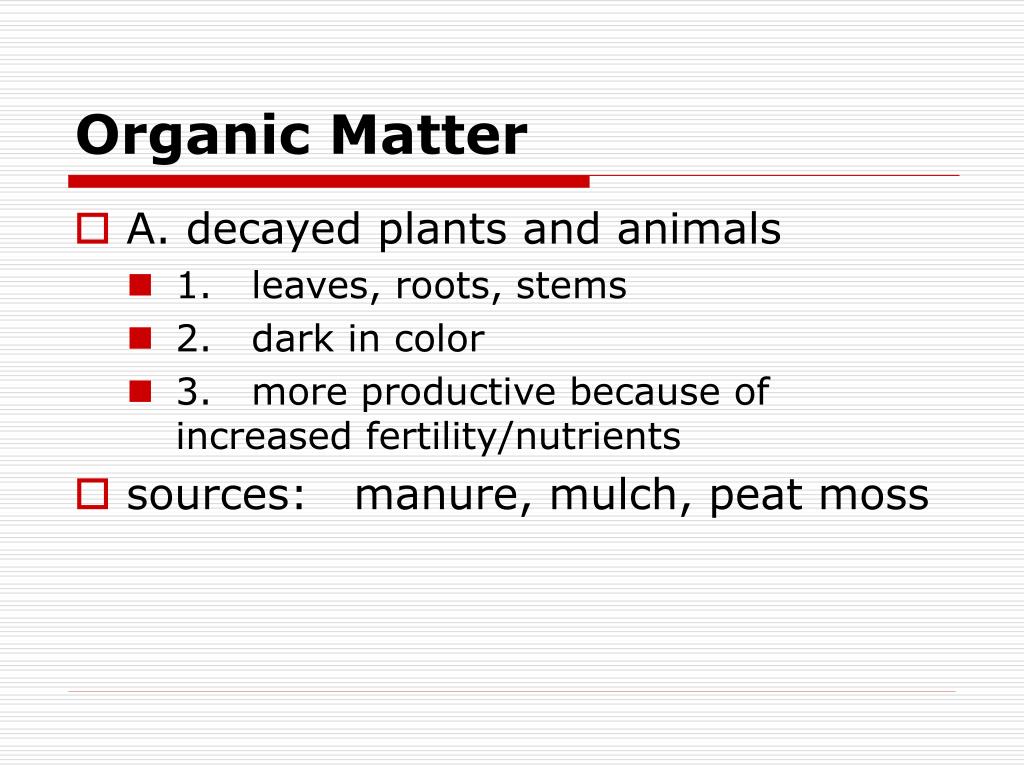 Organic Matter

A. decayed plants and animals

1. leaves, roots, stems

2. dark in color

3. more productive because of increased fertility/nutrients

sources: manure, mulch, peat moss